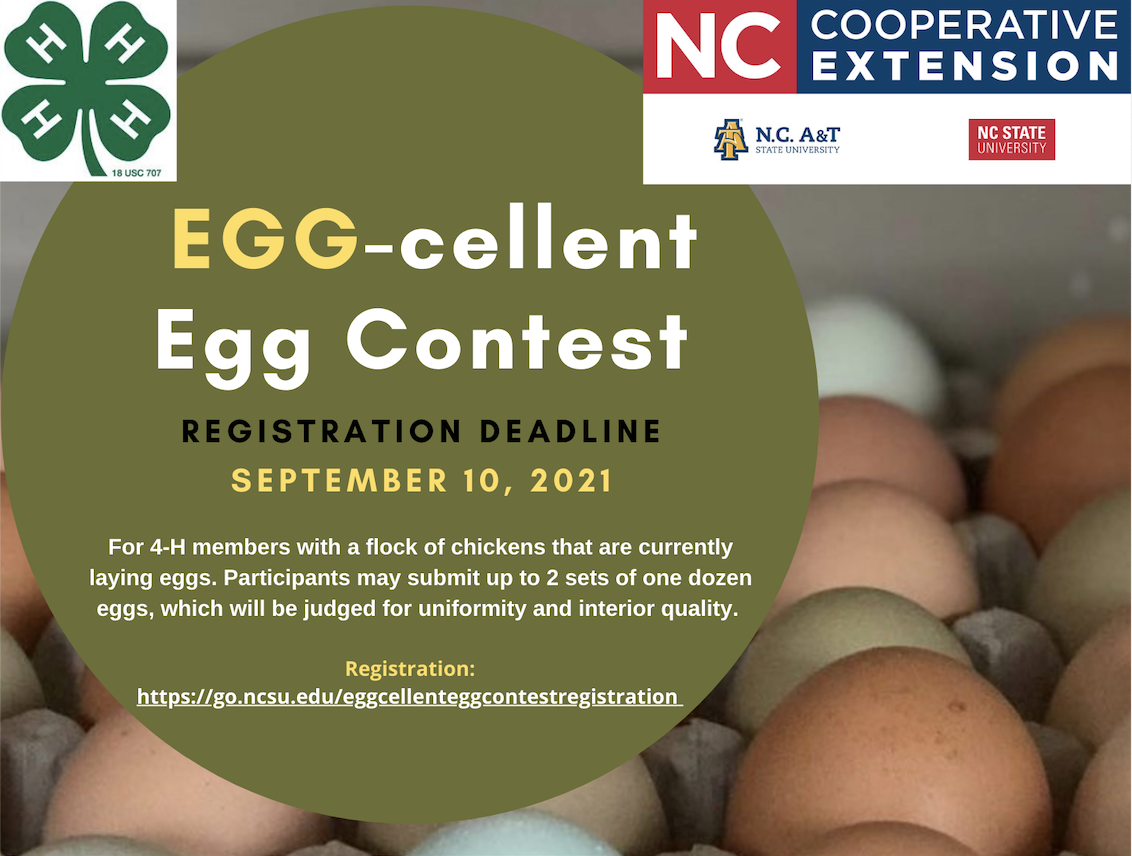 H H H H
18 USC 707

NC COOPERATIVE EXTENSION

N.C. A&T STATE UNIVERSITY

NC STATE UNIVERSITY

EGG-cellent Egg Contest

REGISTRATION DEADLINE

SEPTEMBER 10, 2021

For 4-H members with a flock of chickens that are currently laying eggs. Participants may submit up to 2 sets of one dozen eggs, which will be judged for uniformity and interior quality.

Registration:
https://go.ncsu.edu/eggcellenteggcontestregistration